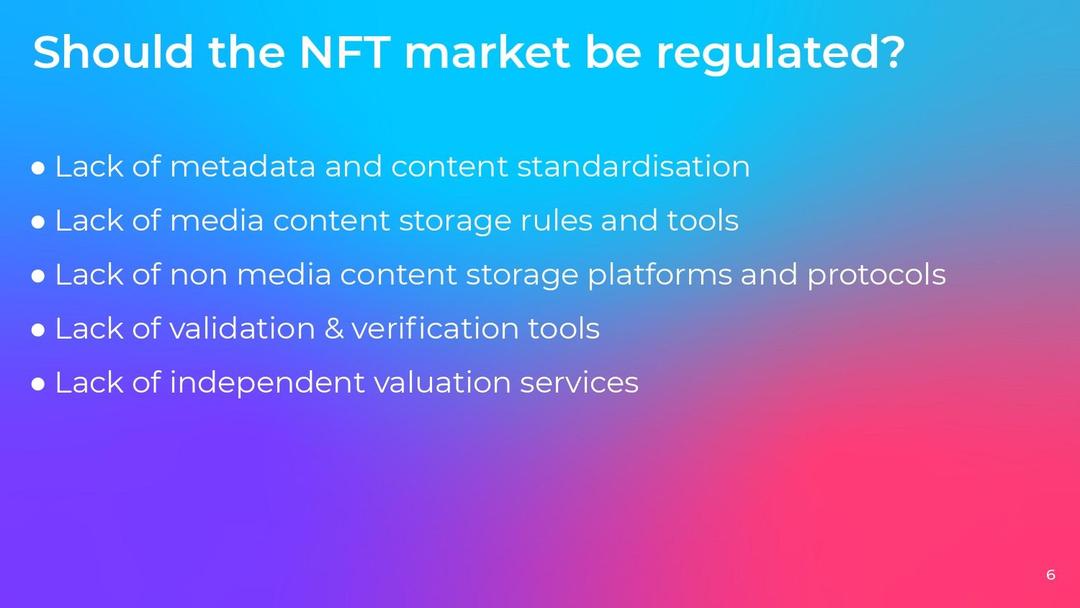 Should the NFT market be regulated?

● Lack of metadata and content standardisation
● Lack of media content storage rules and tools
● Lack of non media content storage platforms and protocols
● Lack of validation & verification tools
● Lack of independent valuation services

6